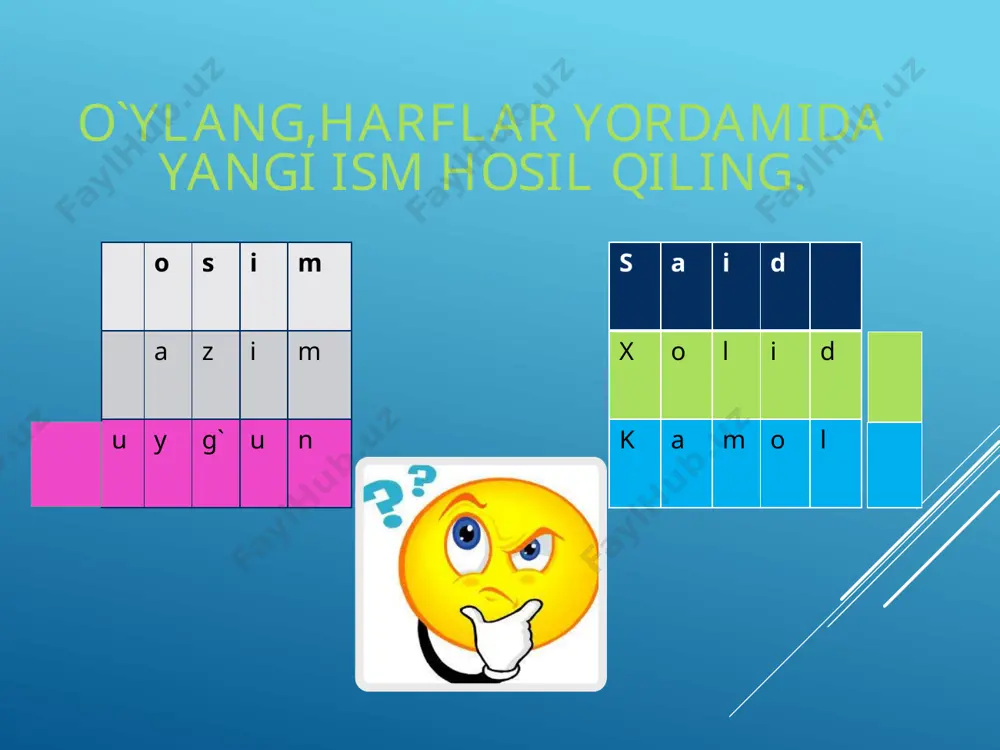 O`YLANG,HARFLAR YORDAMIDA YANGI ISM HOSIL QILING.

| | o | s | i | m |
|---|---|---|---|---|
| | a | z | i | m |
| u | y | g` | u | n |

| S | a | i | d | |
|---|---|---|---|---|
| X | o | l | i | d |
| K | a | m | o | l |

FaylHub.uz